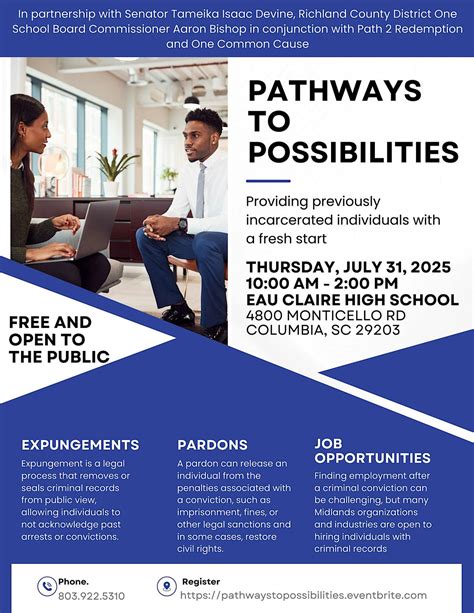 In partnership with Senator Tameika Isaac Devine, Richland County District One School Board Commissioner Aaron Bishop in conjunction with Path 2 Redemption and One Common Cause

PATHWAYS TO POSSIBILITIES

Providing previously incarcerated individuals with a fresh start

THURSDAY, JULY 31, 2025
10:00 AM - 2:00 PM
EAU CLAIRE HIGH SCHOOL
4800 MONTICELLO RD
COLUMBIA, SC 29203

FREE AND OPEN TO THE PUBLIC

EXPUNGEMENTS

Expungement is a legal process that removes or seals criminal records from public view, allowing individuals to not acknowledge past arrests or convictions.

PARDONS

A pardon can release an individual from the penalties associated with a conviction, such as imprisonment, fines, or other legal sanctions and in some cases, restore civil rights.

JOB OPPORTUNITIES

Finding employment after a criminal conviction can be challenging, but many Midlands organizations and industries are open to hiring individuals with criminal records

Phone.
803.922.5310

Register
https://pathwaystopossibilities.eventbrite.com